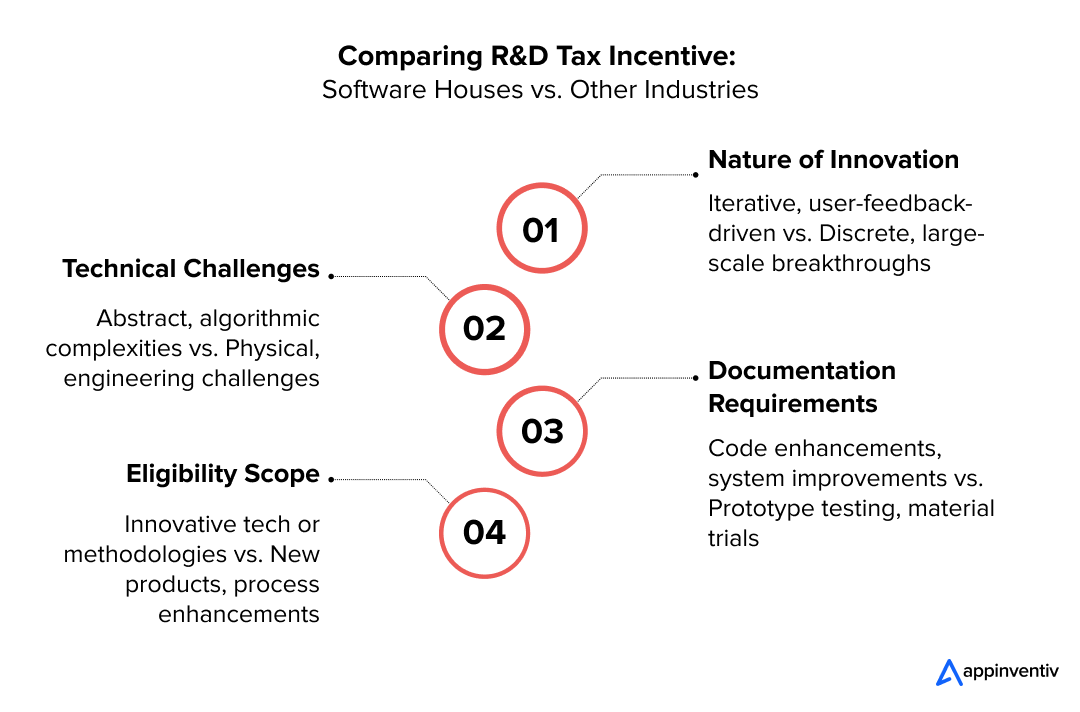 Comparing R&D Tax Incentive:
Software Houses vs. Other Industries

01

Nature of Innovation

Iterative, user-feedback-driven vs. Discrete, large-scale breakthroughs

02

Technical Challenges

Abstract, algorithmic complexities vs. Physical, engineering challenges

03

Documentation Requirements

Code enhancements, system improvements vs. Prototype testing, material trials

04

Eligibility Scope

Innovative tech or methodologies vs. New products, process enhancements

appinventiv